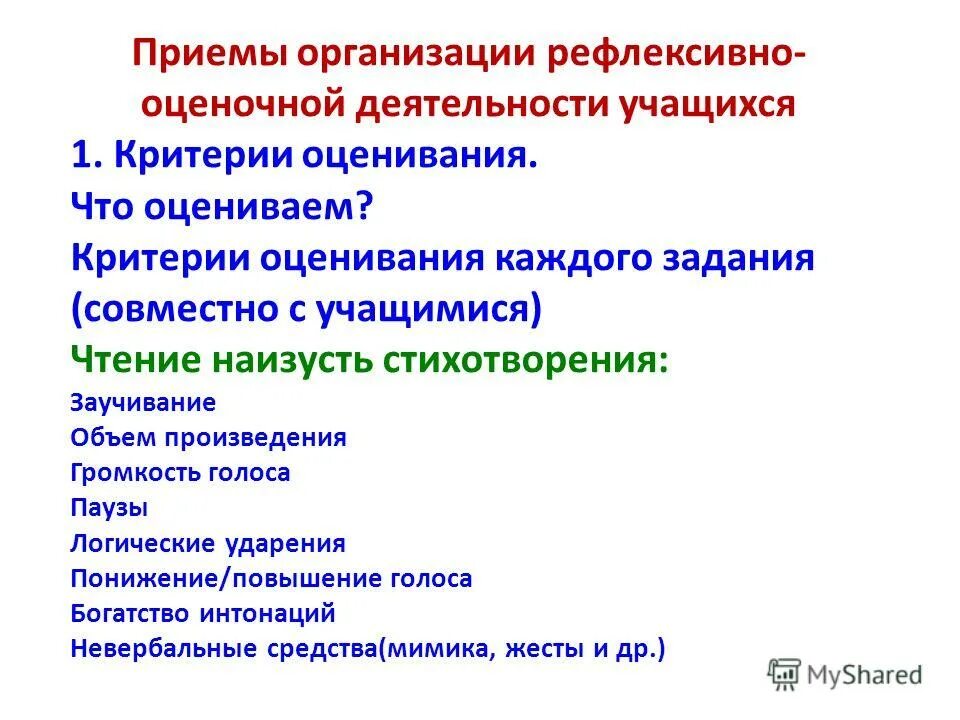 Приемы организации рефлексивно-оценочной деятельности учащихся

1. Критерии оценивания.
Что оцениваем?
Критерии оценивания каждого задания (совместно с учащимися)
Чтение наизусть стихотворения:
Заучивание
Объем произведения
Громкость голоса
Паузы
Логические ударения
Понижение/повышение голоса
Богатство интонаций
Невербальные средства(мимика, жесты и др.)

MyShared